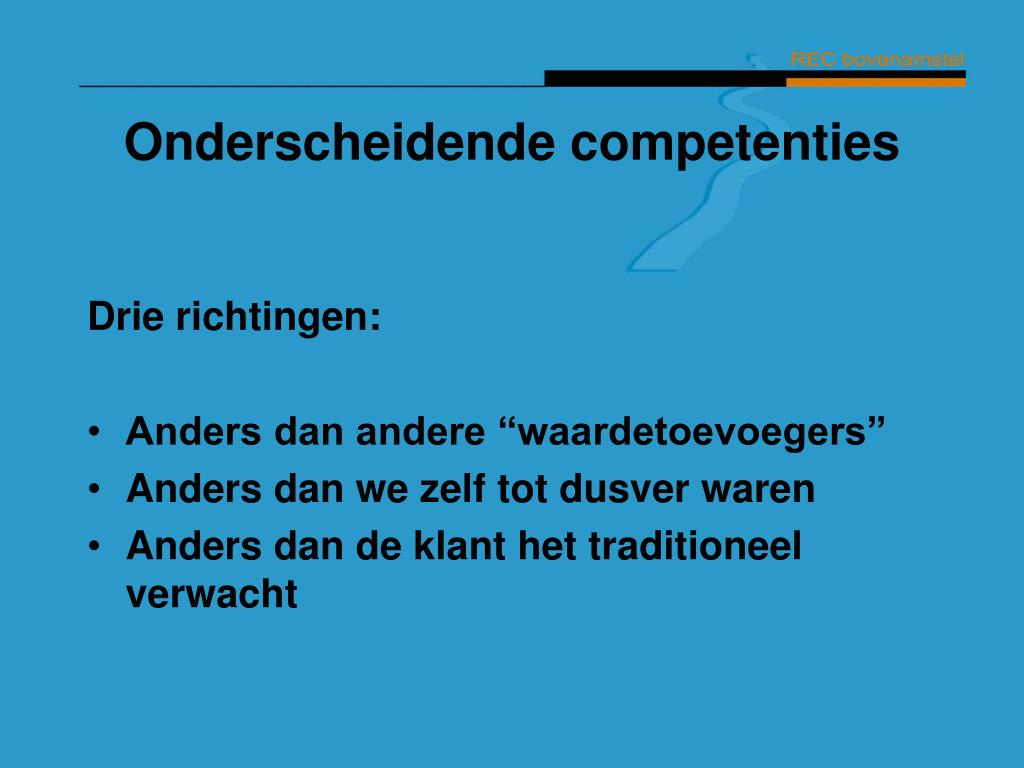 REC bovenamstel

Onderscheidende competenties

Drie richtingen:

• Anders dan andere “waardetoevoegers”
• Anders dan we zelf tot dusver waren
• Anders dan de klant het traditioneel verwacht